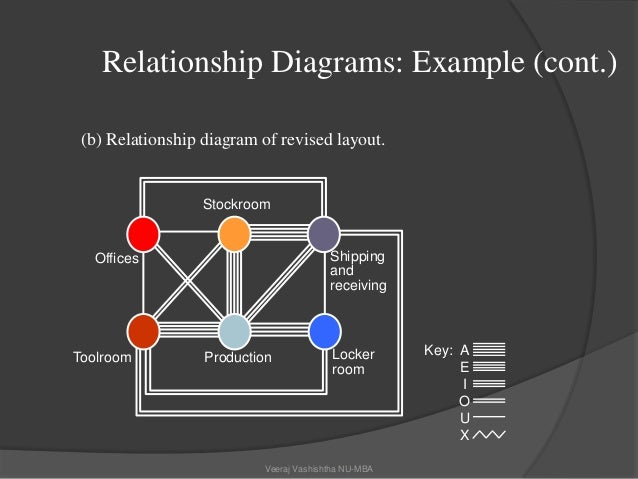 Relationship Diagrams: Example (cont.)

(b) Relationship diagram of revised layout.

Stockroom
Offices
Shipping and receiving
Toolroom
Production
Locker room

Key: A
E
I
O
U
X

Veeraj Vashishtha NU-MBA